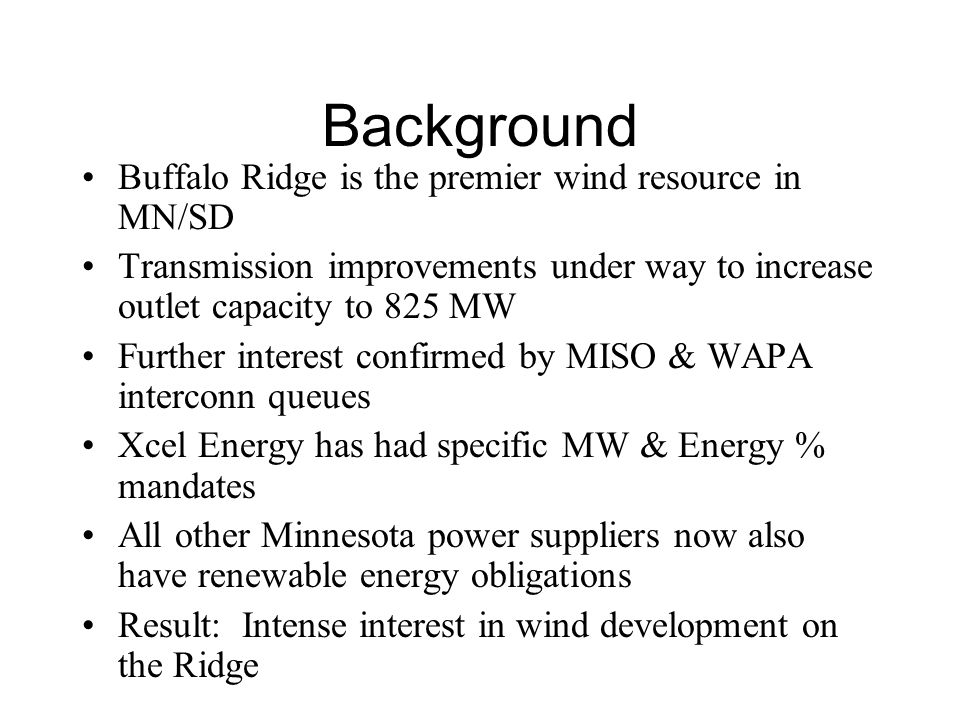 Background

• Buffalo Ridge is the premier wind resource in MN/SD
• Transmission improvements under way to increase outlet capacity to 825 MW
• Further interest confirmed by MISO & WAPA interconn queues
• Xcel Energy has had specific MW & Energy % mandates
• All other Minnesota power suppliers now also have renewable energy obligations
• Result: Intense interest in wind development on the Ridge